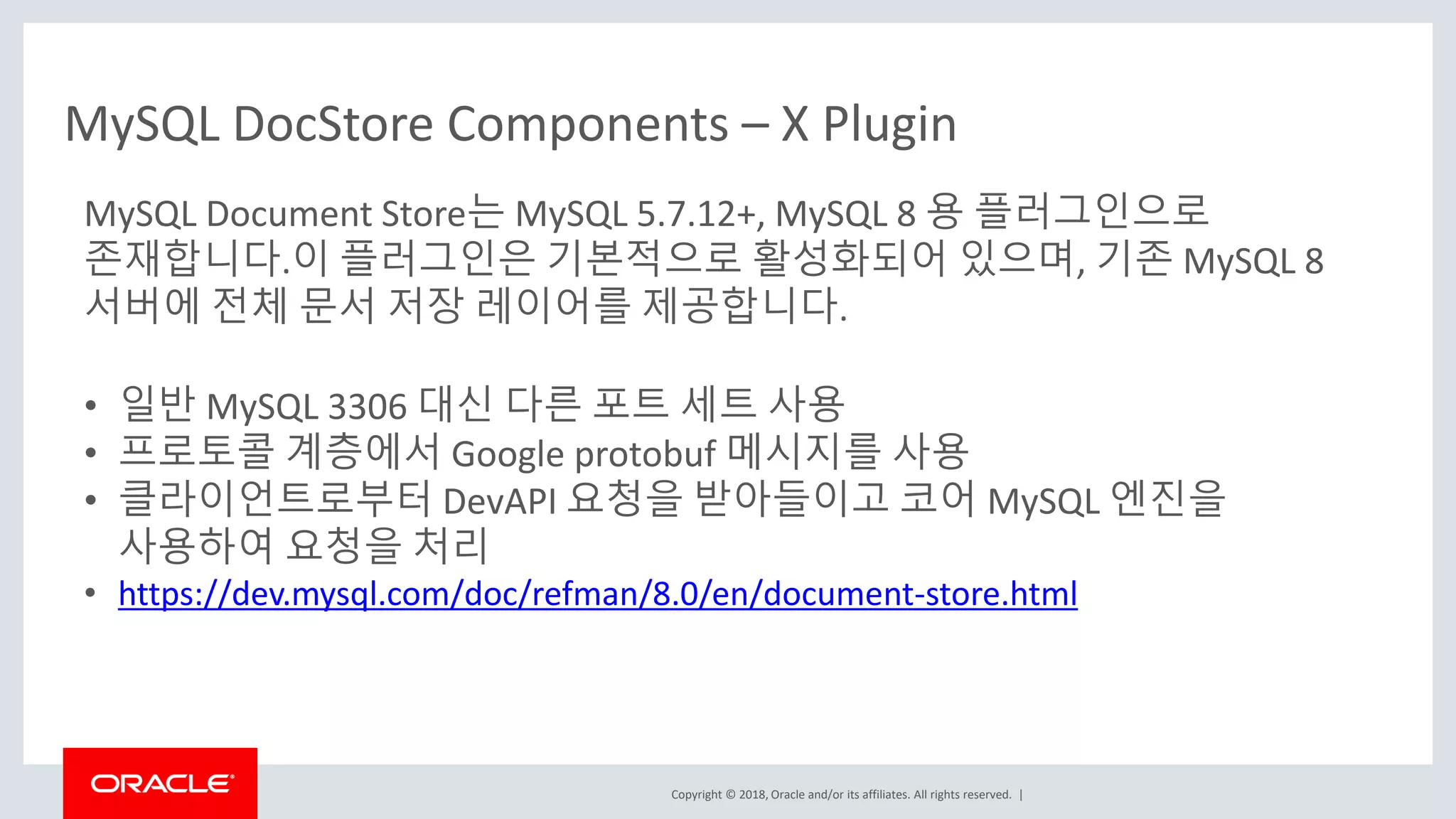 MySQL DocStore Components – X Plugin

MySQL Document Store는 MySQL 5.7.12+, MySQL 8 용 플러그인으로 존재합니다.이 플러그인은 기본적으로 활성화되어 있으며, 기존 MySQL 8 서버에 전체 문서 저장 레이어를 제공합니다.

• 일반 MySQL 3306 대신 다른 포트 세트 사용
• 프로토콜 계층에서 Google protobuf 메시지를 사용
• 클라이언트로부터 DevAPI 요청을 받아들이고 코어 MySQL 엔진을 사용하여 요청을 처리
• https://dev.mysql.com/doc/refman/8.0/en/document-store.html

ORACLE

Copyright © 2018, Oracle and/or its affiliates. All rights reserved. |